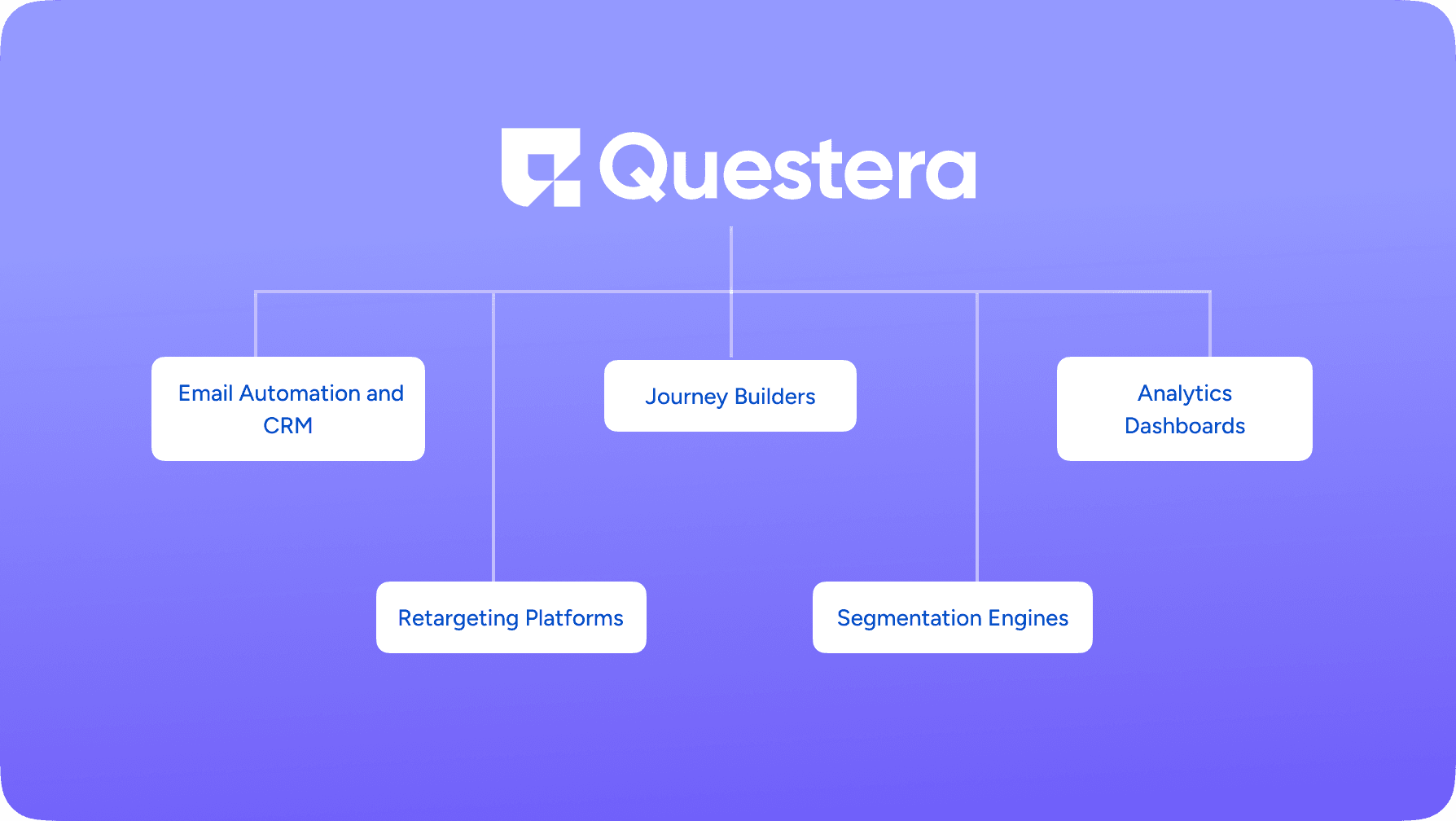 Questera

Email Automation and CRM

Journey Builders

Analytics Dashboards

Retargeting Platforms

Segmentation Engines